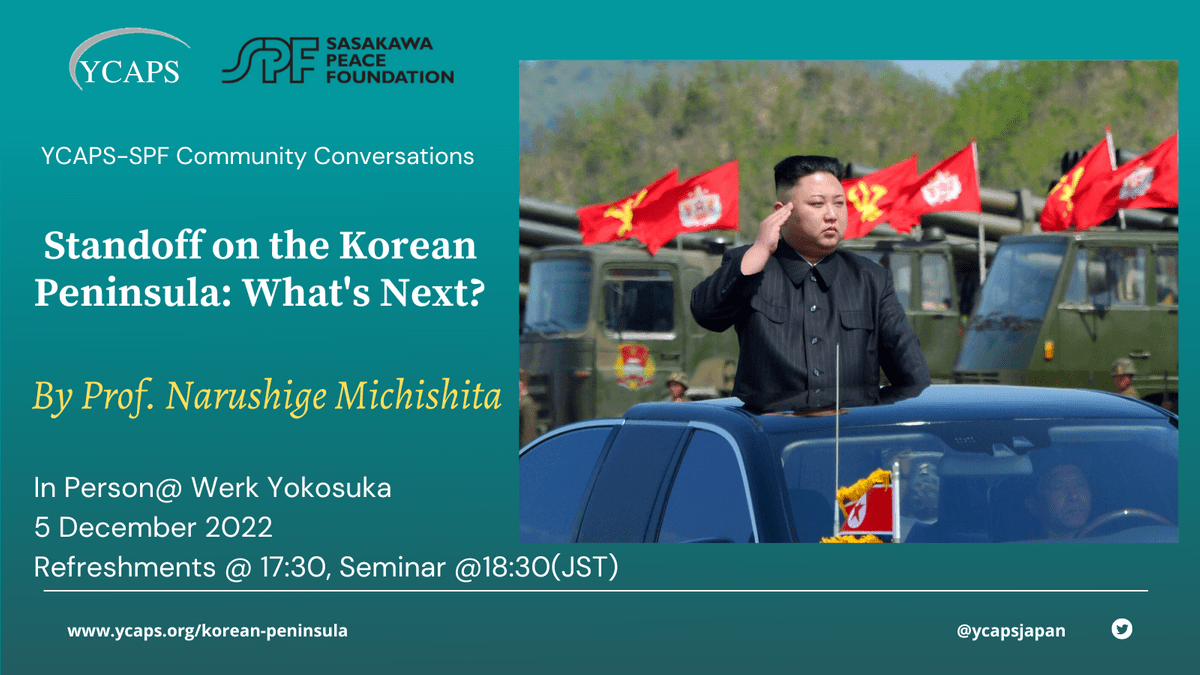 YCAPS

SPF SASAKAWA PEACE FOUNDATION

YCAPS-SPF Community Conversations

Standoff on the Korean Peninsula: What's Next?

By Prof. Narushige Michishita

In Person@ Werk Yokosuka
5 December 2022
Refreshments @ 17:30, Seminar @18:30(JST)

www.ycaps.org/korean-peninsula

@ycapsjapan